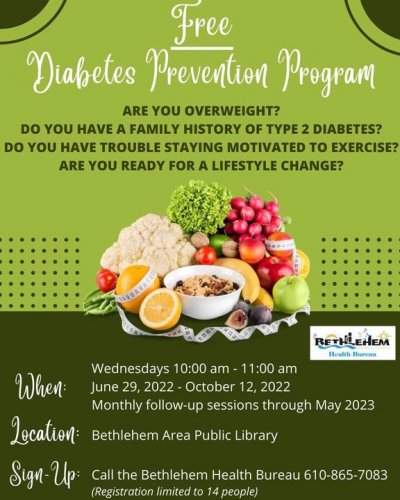 Free
Diabetes Prevention Program

ARE YOU OVERWEIGHT?
DO YOU HAVE A FAMILY HISTORY OF TYPE 2 DIABETES?
DO YOU HAVE TROUBLE STAYING MOTIVATED TO EXERCISE?
ARE YOU READY FOR A LIFESTYLE CHANGE?

BETHLEHEM
Health Bureau

When: Wednesdays 10:00 am - 11:00 am
June 29, 2022 - October 12, 2022
Monthly follow-up sessions through May 2023

Location: Bethlehem Area Public Library

Sign-Up: Call the Bethlehem Health Bureau 610-865-7083
(Registration limited to 14 people)